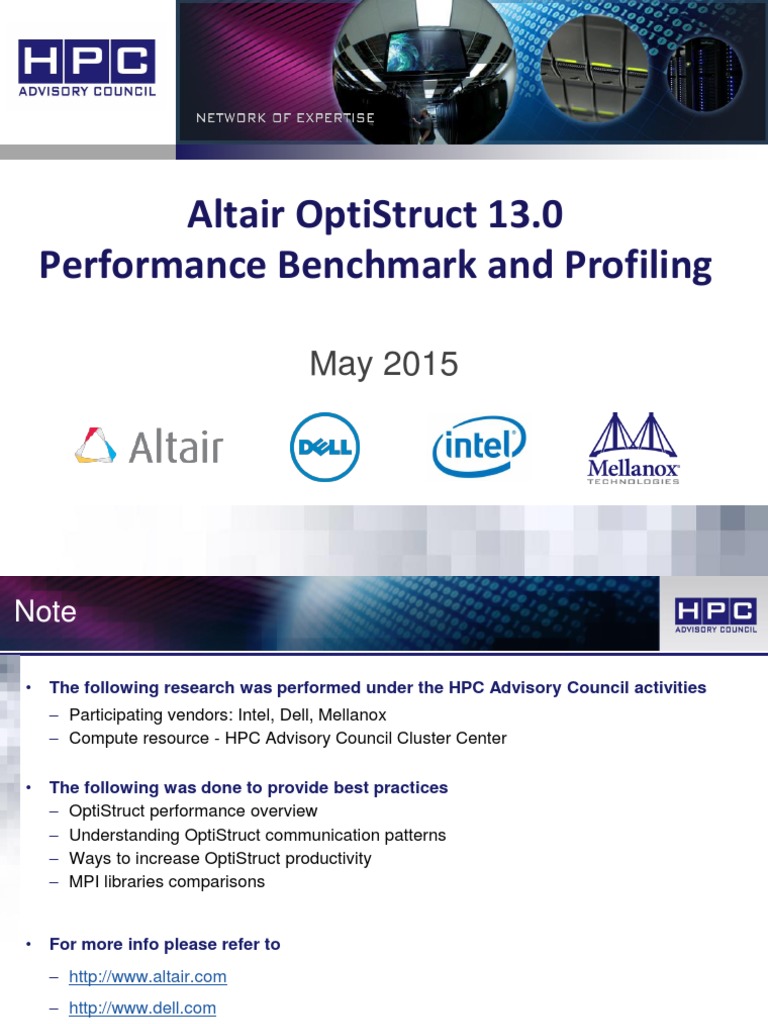 HPC
ADVISORY COUNCIL

NETWORK OF EXPERTISE

Altair OptiStruct 13.0
Performance Benchmark and Profiling

May 2015

Altair

DELL

intel

Mellanox
TECHNOLOGIES

Note

HPC
ADVISORY COUNCIL

• The following research was performed under the HPC Advisory Council activities
– Participating vendors: Intel, Dell, Mellanox
– Compute resource - HPC Advisory Council Cluster Center

• The following was done to provide best practices
– OptiStruct performance overview
– Understanding OptiStruct communication patterns
– Ways to increase OptiStruct productivity
– MPI libraries comparisons

• For more info please refer to
– http://www.altair.com
– http://www.dell.com